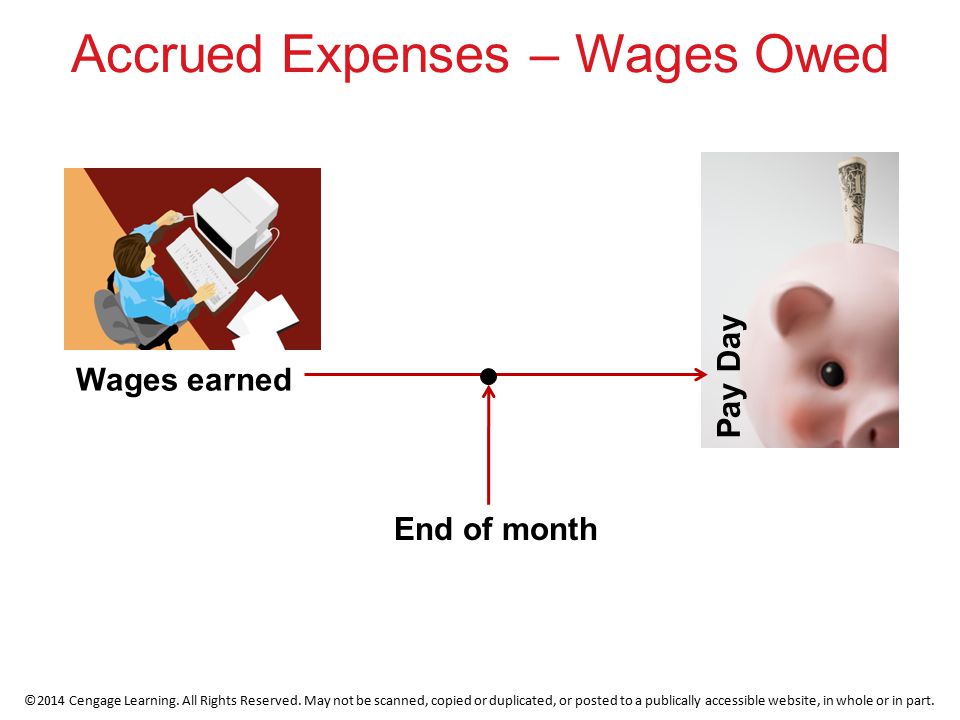 Accrued Expenses – Wages Owed

Wages earned

Pay Day

End of month

©2014 Cengage Learning. All Rights Reserved. May not be scanned, copied or duplicated, or posted to a publically accessible website, in whole or in part.